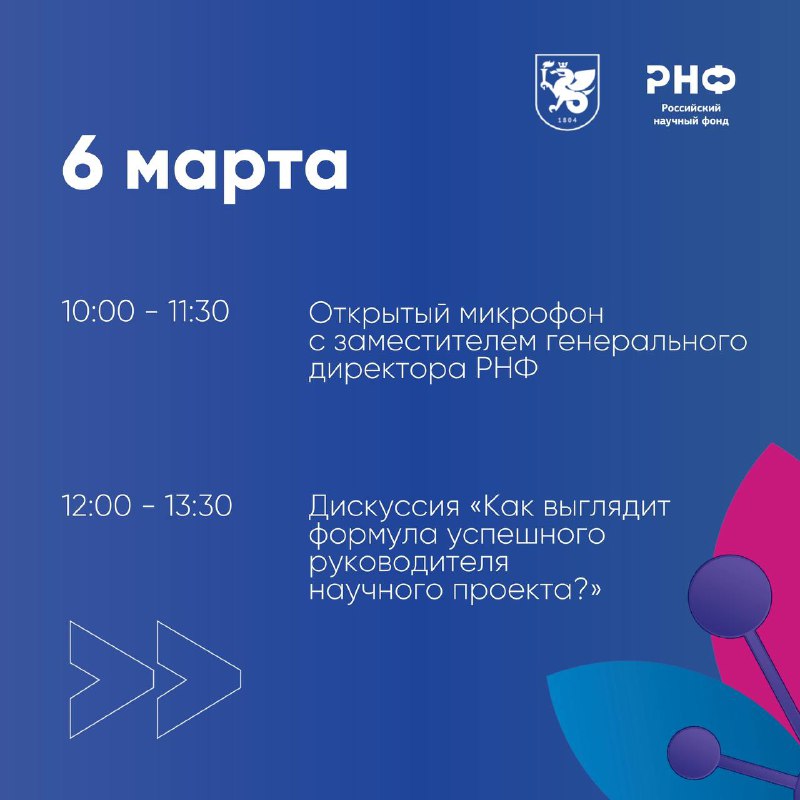 1804

РНФ
Российский научный фонд

6 марта

10:00 - 11:30

Открытый микрофон с заместителем генерального директора РНФ

12:00 - 13:30

Дискуссия «Как выглядит формула успешного руководителя научного проекта?»